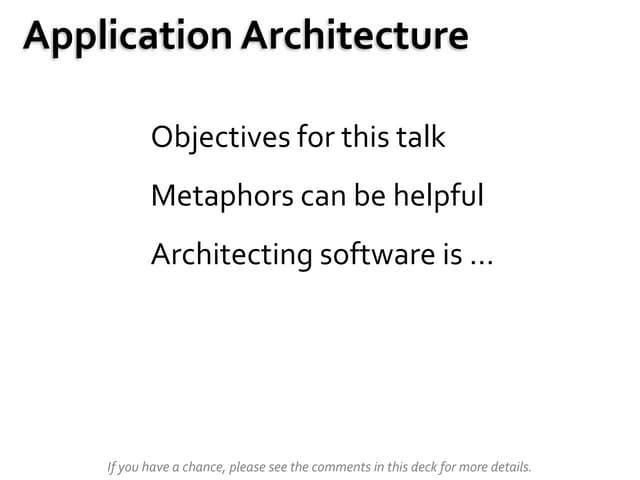 Application Architecture

Objectives for this talk

Metaphors can be helpful

Architecting software is …

If you have a chance, please see the comments in this deck for more details.